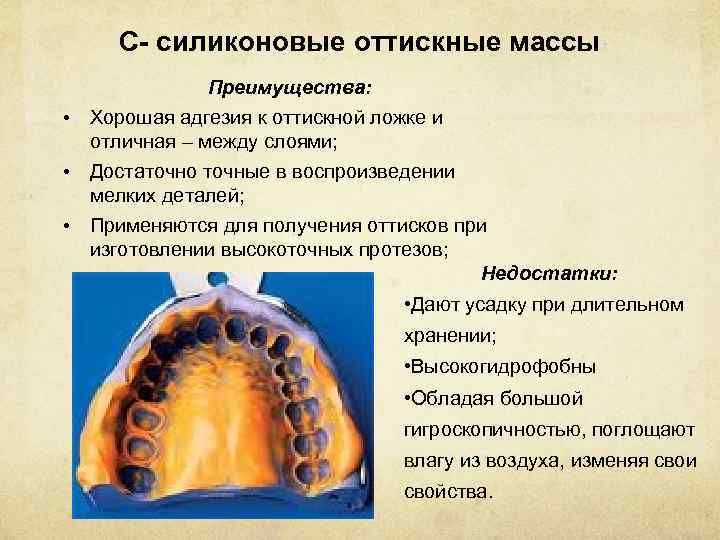 С- силиконовые оттискные массы

Преимущества:

• Хорошая адгезия к оттискной ложке и отличная – между слоями;
• Достаточно точные в воспроизведении мелких деталей;
• Применяются для получения оттисков при изготовлении высокоточных протезов;

Недостатки:

•Дают усадку при длительном хранении;
•Высокогидрофобны
•Обладая большой гигроскопичностью, поглощают влагу из воздуха, изменяя свои свойства.